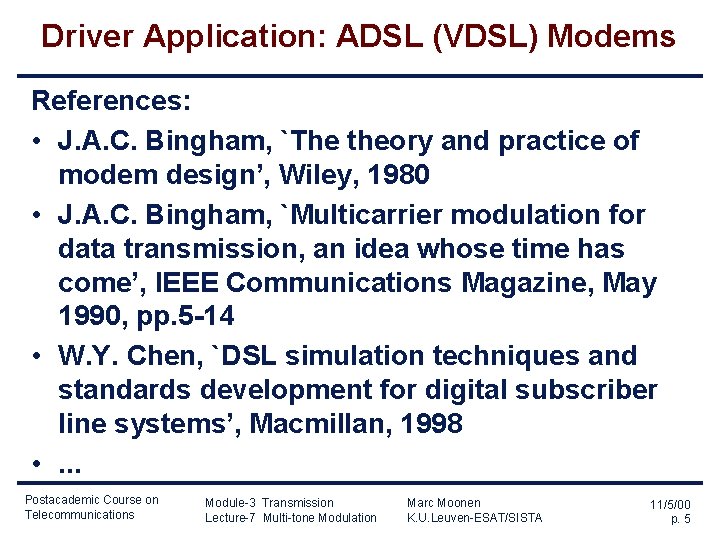 Driver Application: ADSL (VDSL) Modems

References:

• J.A.C. Bingham, `The theory and practice of modem design', Wiley, 1980

• J.A.C. Bingham, `Multicarrier modulation for data transmission, an idea whose time has come', IEEE Communications Magazine, May 1990, pp.5-14

• W.Y. Chen, `DSL simulation techniques and standards development for digital subscriber line systems', Macmillan, 1998

• ...

Postacademic Course on Telecommunications

Module-3 Transmission
Lecture-7 Multi-tone Modulation

Marc Moonen
K.U.Leuven-ESAT/SISTA

11/5/00
p. 5